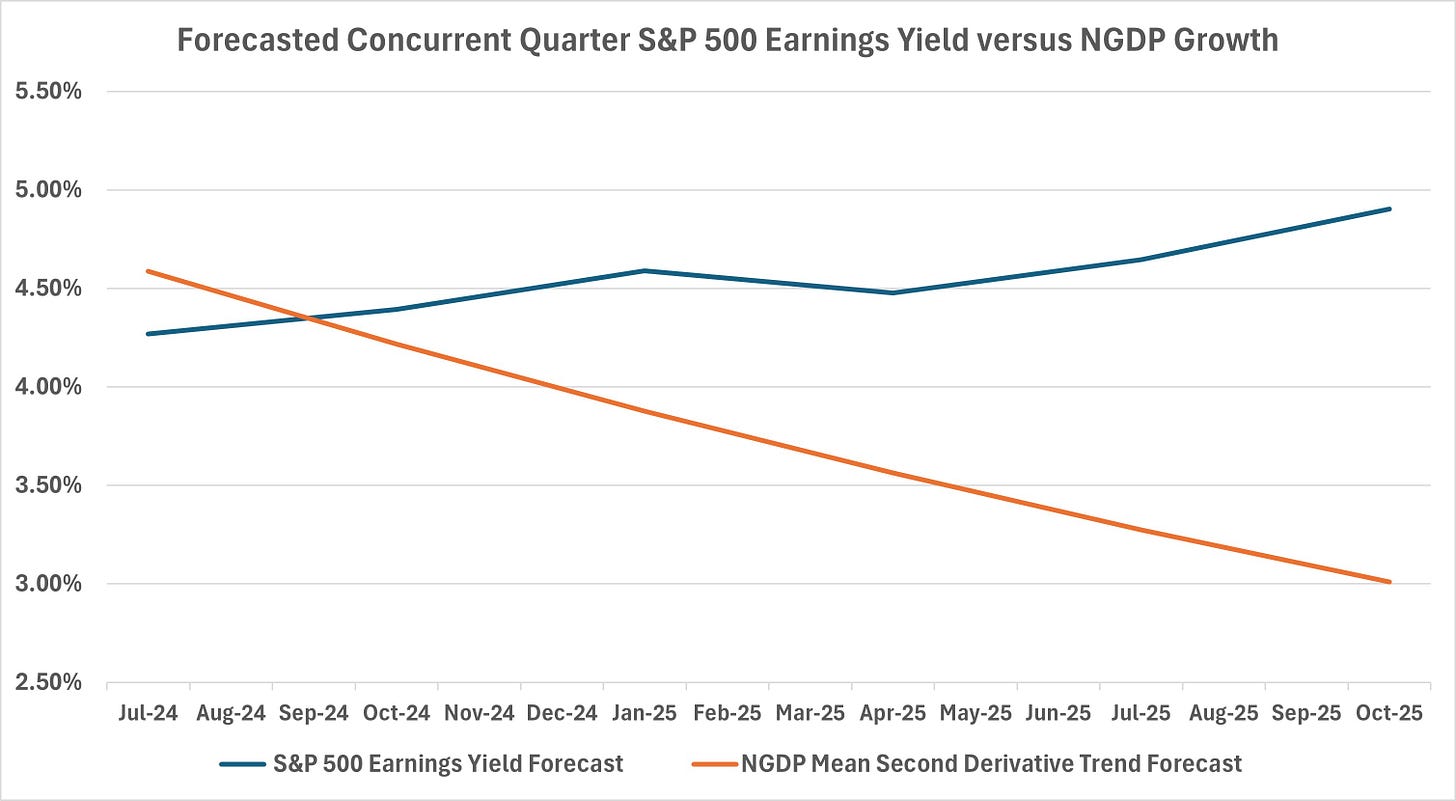 Forecasted Concurrent Quarter S&P 500 Earnings Yield versus NGDP Growth

5.50%
5.00%
4.50%
4.00%
3.50%
3.00%
2.50%

Jul-24 Aug-24 Sep-24 Oct-24 Nov-24 Dec-24 Jan-25 Feb-25 Mar-25 Apr-25 May-25 Jun-25 Jul-25 Aug-25 Sep-25 Oct-25

S&P 500 Earnings Yield Forecast
NGDP Mean Second Derivative Trend Forecast